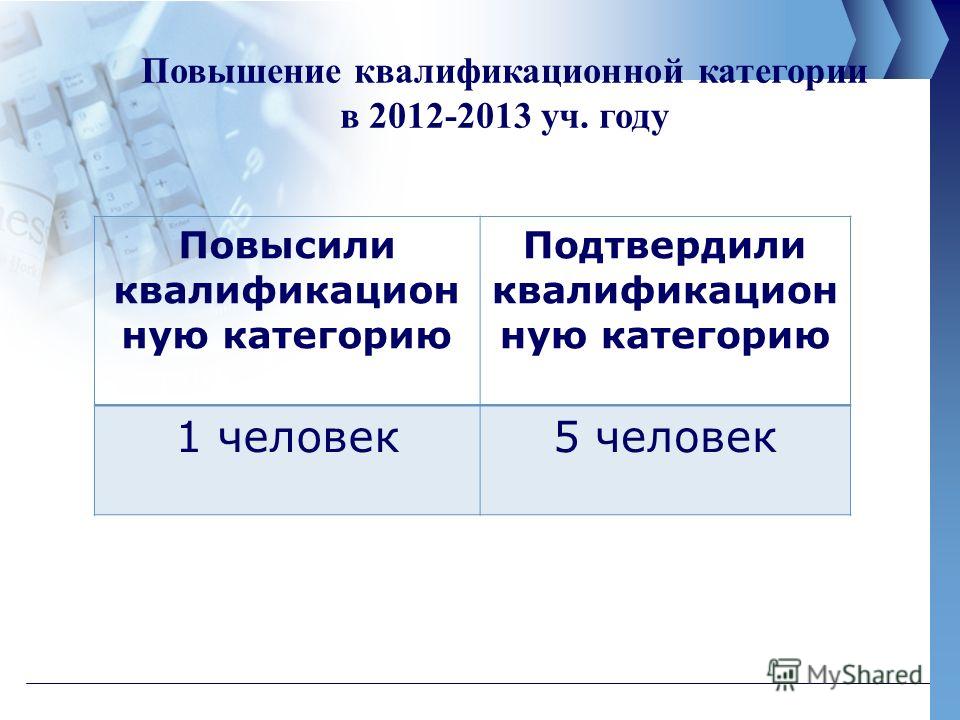 Повышение квалификационной категории в 2012-2013 уч. году

| Повысили квалификационную категорию | Подтвердили квалификационную категорию |
|---|---|
| 1 человек | 5 человек |

MyShared